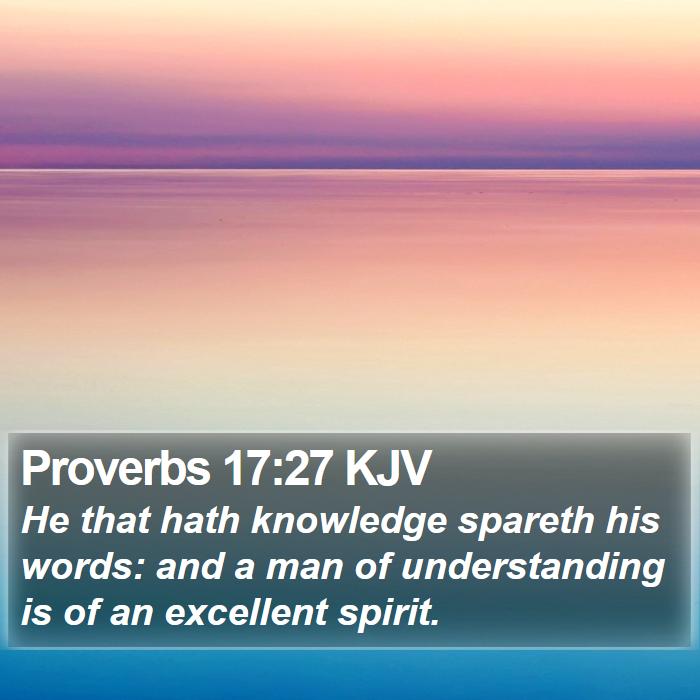 Proverbs 17:27 KJV

He that hath knowledge spareth his words: and a man of understanding is of an excellent spirit.